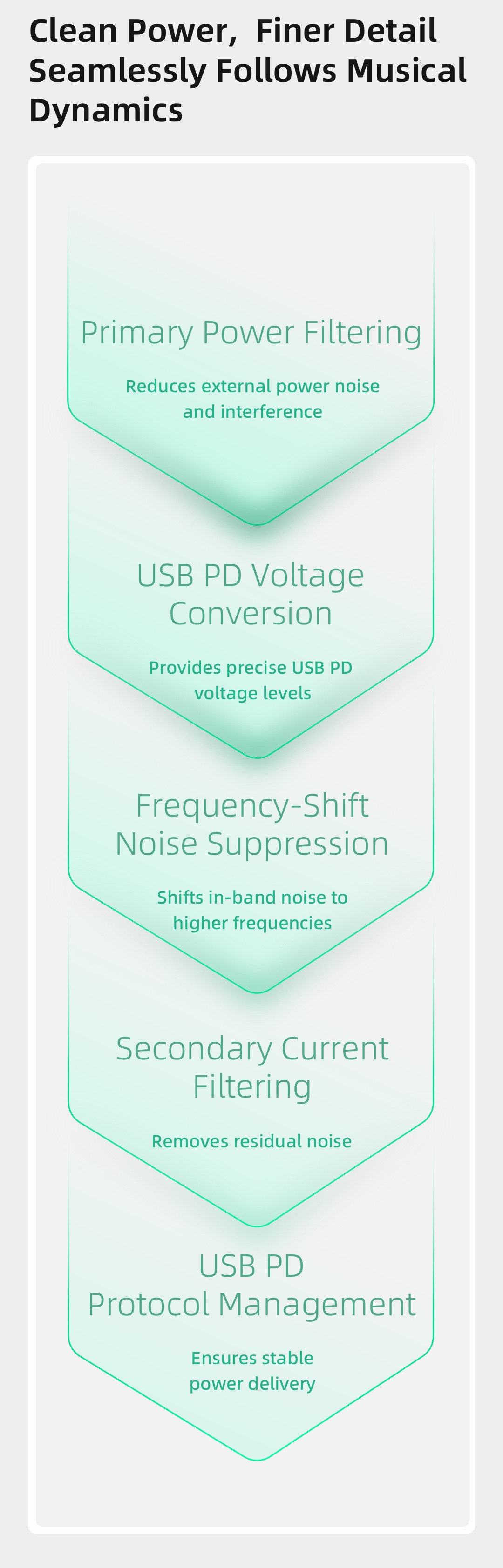 Clean Power,  Finer Detail Seamlessly Follows Musical Dynamics

Primary Power Filtering

Reduces external power noise and interference

USB PD Voltage Conversion

Provides precise USB PD voltage levels

Frequency-Shift Noise Suppression

Shifts in-band noise to higher frequencies

Secondary Current Filtering

Removes residual noise

USB PD Protocol Management

Ensures stable power delivery